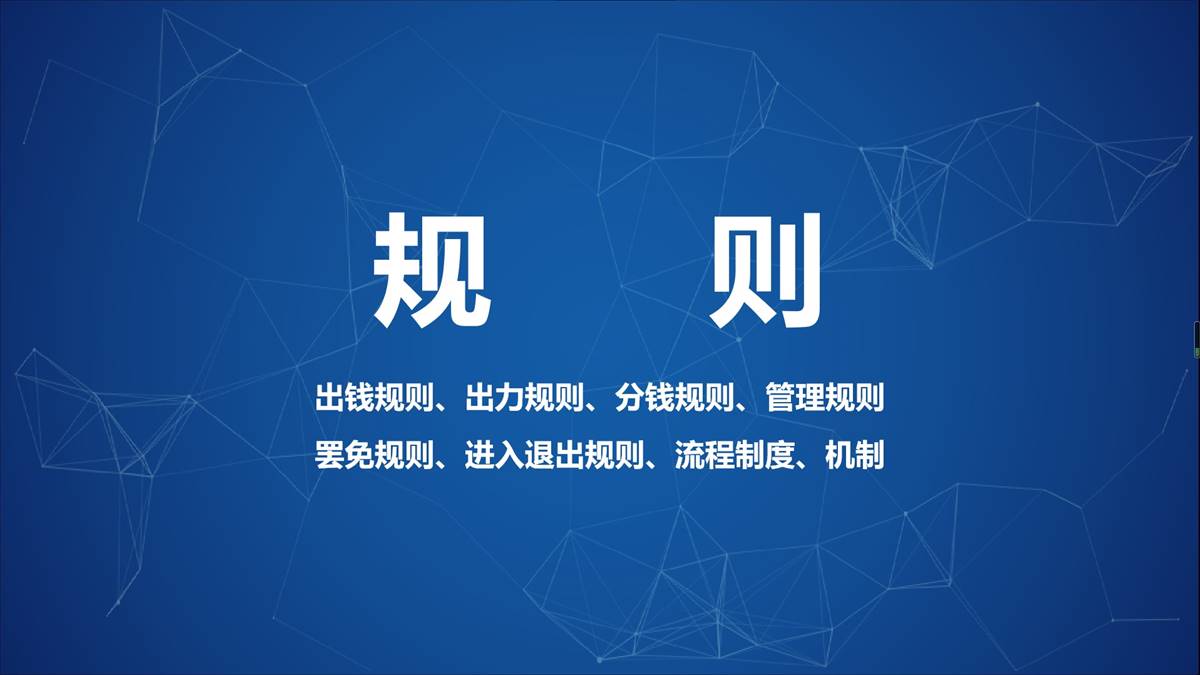 规 则

出钱规则、出力规则、分钱规则、管理规则
罢免规则、进入退出规则、流程制度、机制